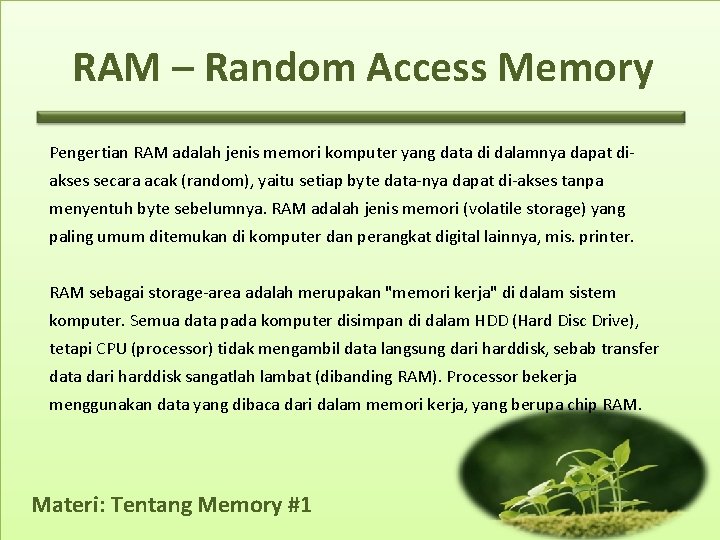 RAM – Random Access Memory

Pengertian RAM adalah jenis memori komputer yang data di dalamnya dapat di-akses secara acak (random), yaitu setiap byte data-nya dapat di-akses tanpa menyentuh byte sebelumnya. RAM adalah jenis memori (volatile storage) yang paling umum ditemukan di komputer dan perangkat digital lainnya, mis. printer.

RAM sebagai storage-area adalah merupakan "memori kerja" di dalam sistem komputer. Semua data pada komputer disimpan di dalam HDD (Hard Disc Drive), tetapi CPU (processor) tidak mengambil data langsung dari harddisk, sebab transfer data dari harddisk sangatlah lambat (dibanding RAM). Processor bekerja menggunakan data yang dibaca dari dalam memori kerja, yang berupa chip RAM.

Materi: Tentang Memory #1